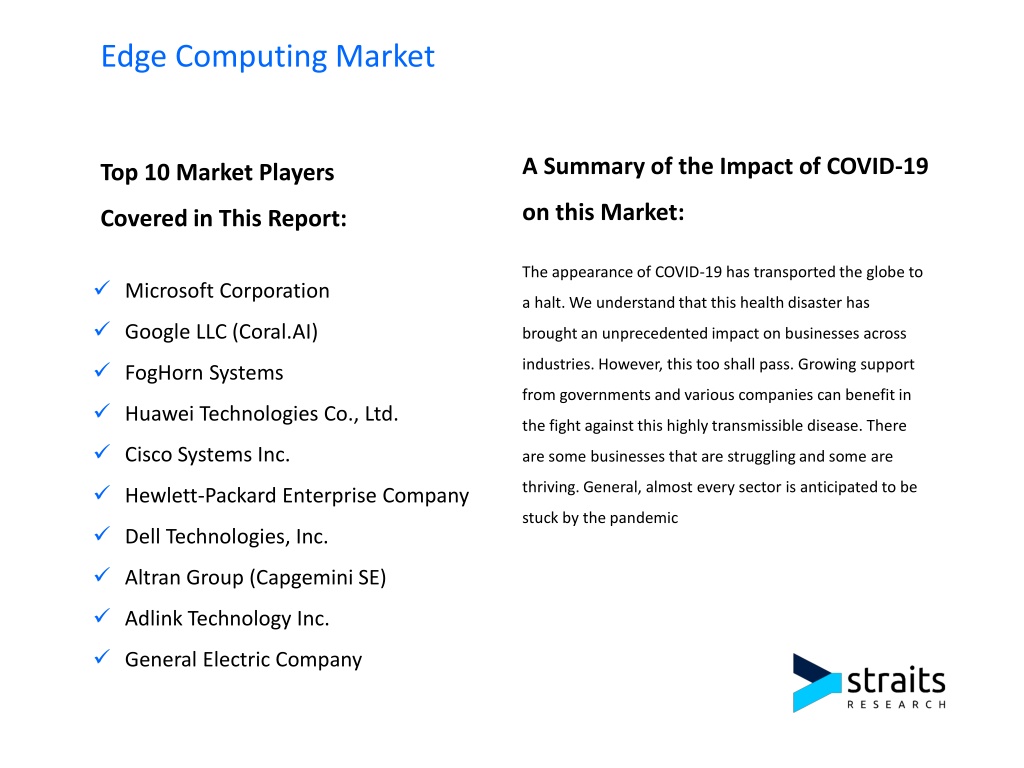 Edge Computing Market

Top 10 Market Players Covered in This Report:

✓ Microsoft Corporation
✓ Google LLC (Coral.AI)
✓ FogHorn Systems
✓ Huawei Technologies Co., Ltd.
✓ Cisco Systems Inc.
✓ Hewlett-Packard Enterprise Company
✓ Dell Technologies, Inc.
✓ Altran Group (Capgemini SE)
✓ Adlink Technology Inc.
✓ General Electric Company

A Summary of the Impact of COVID-19 on this Market:

The appearance of COVID-19 has transported the globe to a halt. We understand that this health disaster has brought an unprecedented impact on businesses across industries. However, this too shall pass. Growing support from governments and various companies can benefit in the fight against this highly transmissible disease. There are some businesses that are struggling and some are thriving. General, almost every sector is anticipated to be stuck by the pandemic

straits
RESEARCH